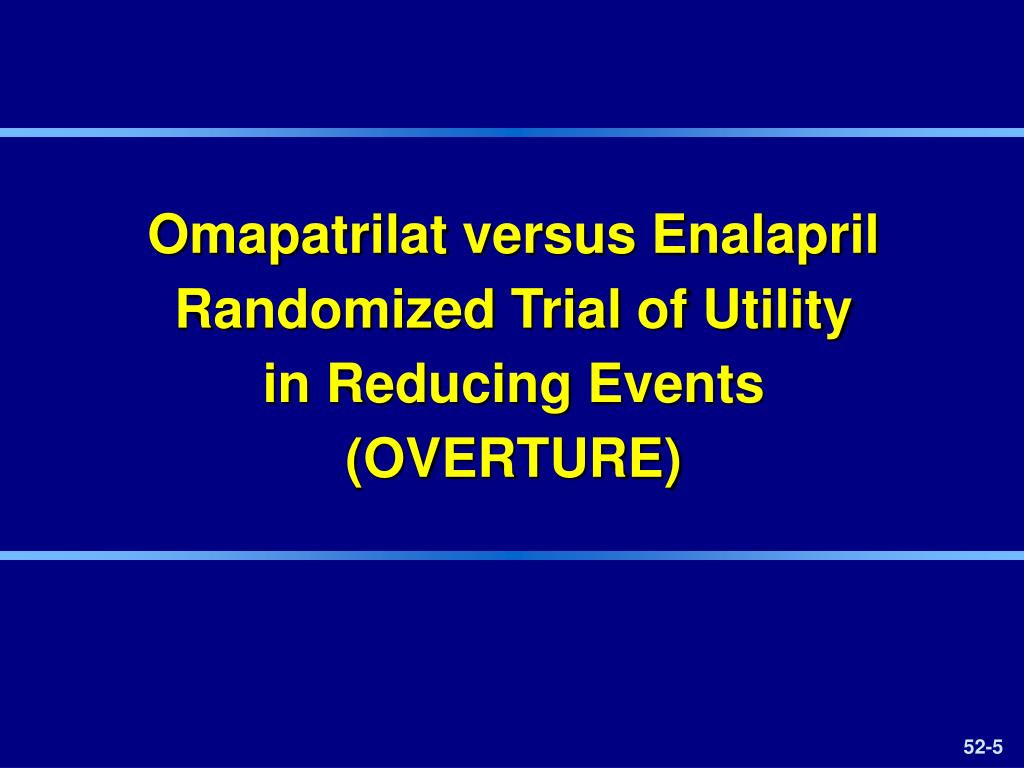 Omapatrilat versus Enalapril
Randomized Trial of Utility
in Reducing Events
(OVERTURE)

52-5